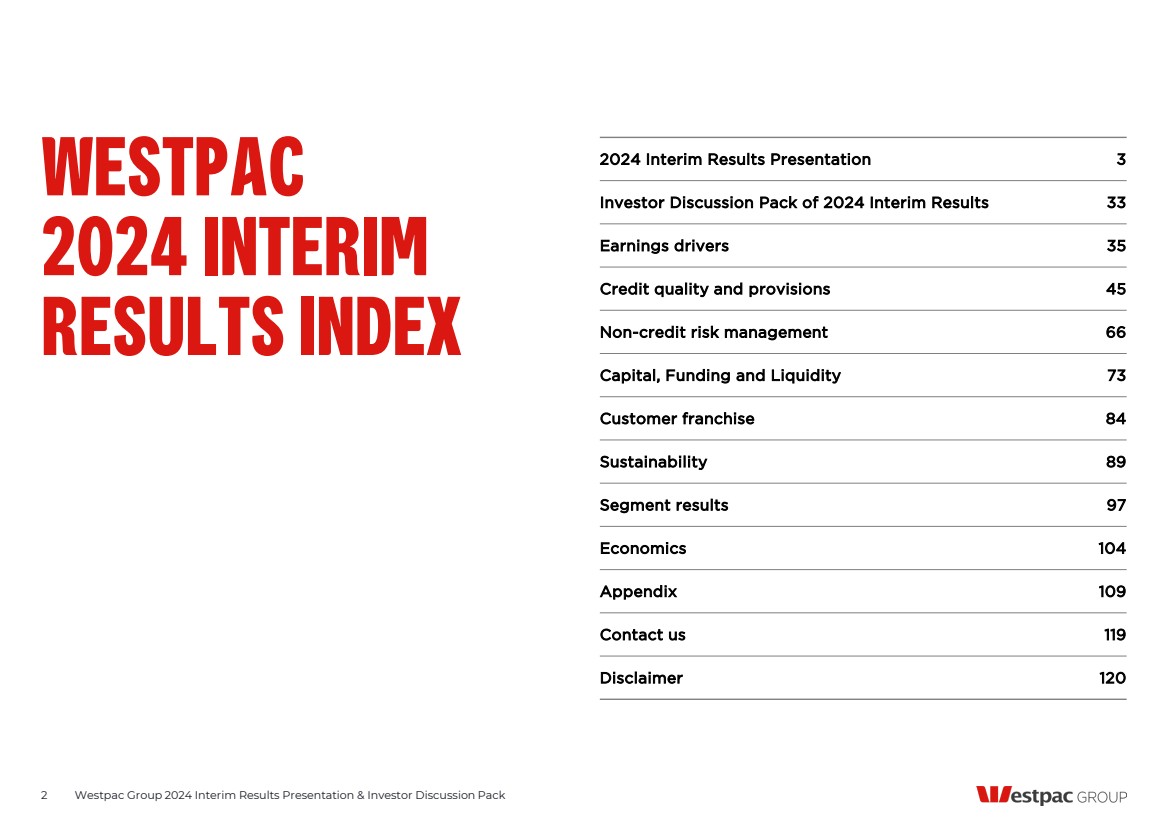 WESTPAC 2024 INTERIM RESULTS INDEX

| | |
|---|---|
| 2024 Interim Results Presentation | 3 |
| Investor Discussion Pack of 2024 Interim Results | 33 |
| Earnings drivers | 35 |
| Credit quality and provisions | 45 |
| Non-credit risk management | 66 |
| Capital, Funding and Liquidity | 73 |
| Customer franchise | 84 |
| Sustainability | 89 |
| Segment results | 97 |
| Economics | 104 |
| Appendix | 109 |
| Contact us | 119 |
| Disclaimer | 120 |

2 Westpac Group 2024 Interim Results Presentation & Investor Discussion Pack

Westpac GROUP